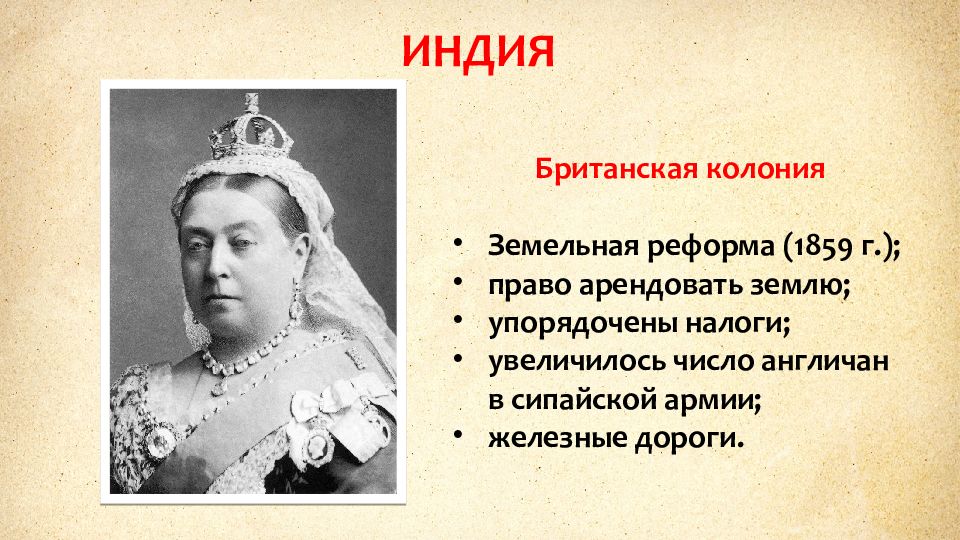 ИНДИЯ

Британская колония

• Земельная реформа (1859 г.);
• право арендовать землю;
• упорядочены налоги;
• увеличилось число англичан в сипайской армии;
• железные дороги.